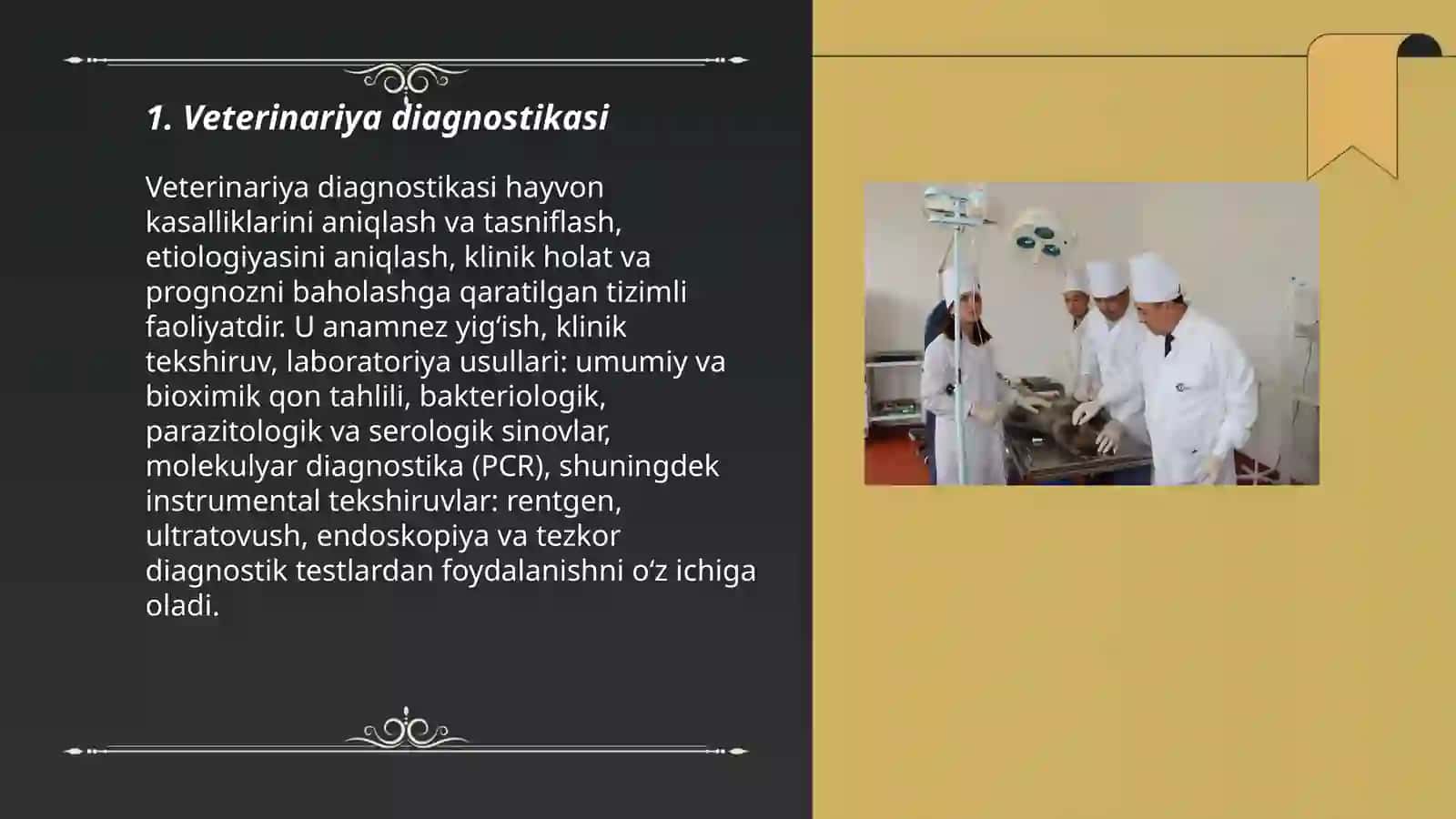 1. Veterinariya diagnostikasi

Veterinariya diagnostikasi hayvon kasalliklarini aniqlash va tasniflash, etiologiyasini aniqlash, klinik holat va prognozni baholashga qaratilgan tizimli faoliyatdir. U anamnez yigʻish, klinik tekshiruv, laboratoriya usullari: umumiy va bioximik qon tahlili, bakteriologik, parazitologik va serologik sinovlar, molekulyar diagnostika (PCR), shuningdek instrumental tekshiruvlar: rentgen, ultratovush, endoskopiya va tezkor diagnostik testlardan foydalanishni oʻz ichiga oladi.